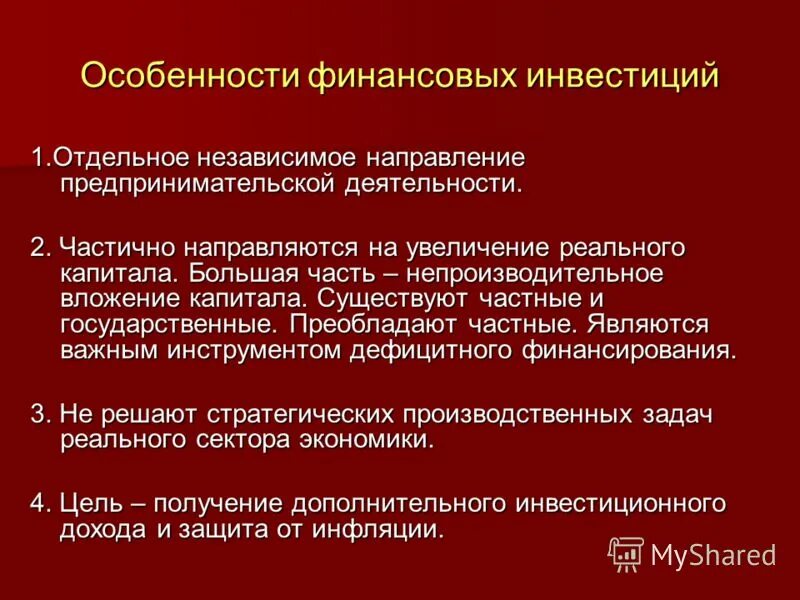 Особенности финансовых инвестиций

1.Отдельное независимое направление предпринимательской деятельности.

2. Частично направляются на увеличение реального капитала. Большая часть – непроизводительное вложение капитала. Существуют частные и государственные. Преобладают частные. Являются важным инструментом дефицитного финансирования.

3. Не решают стратегических производственных задач реального сектора экономики.

4. Цель – получение дополнительного инвестиционного дохода и защита от инфляции.

MyShared